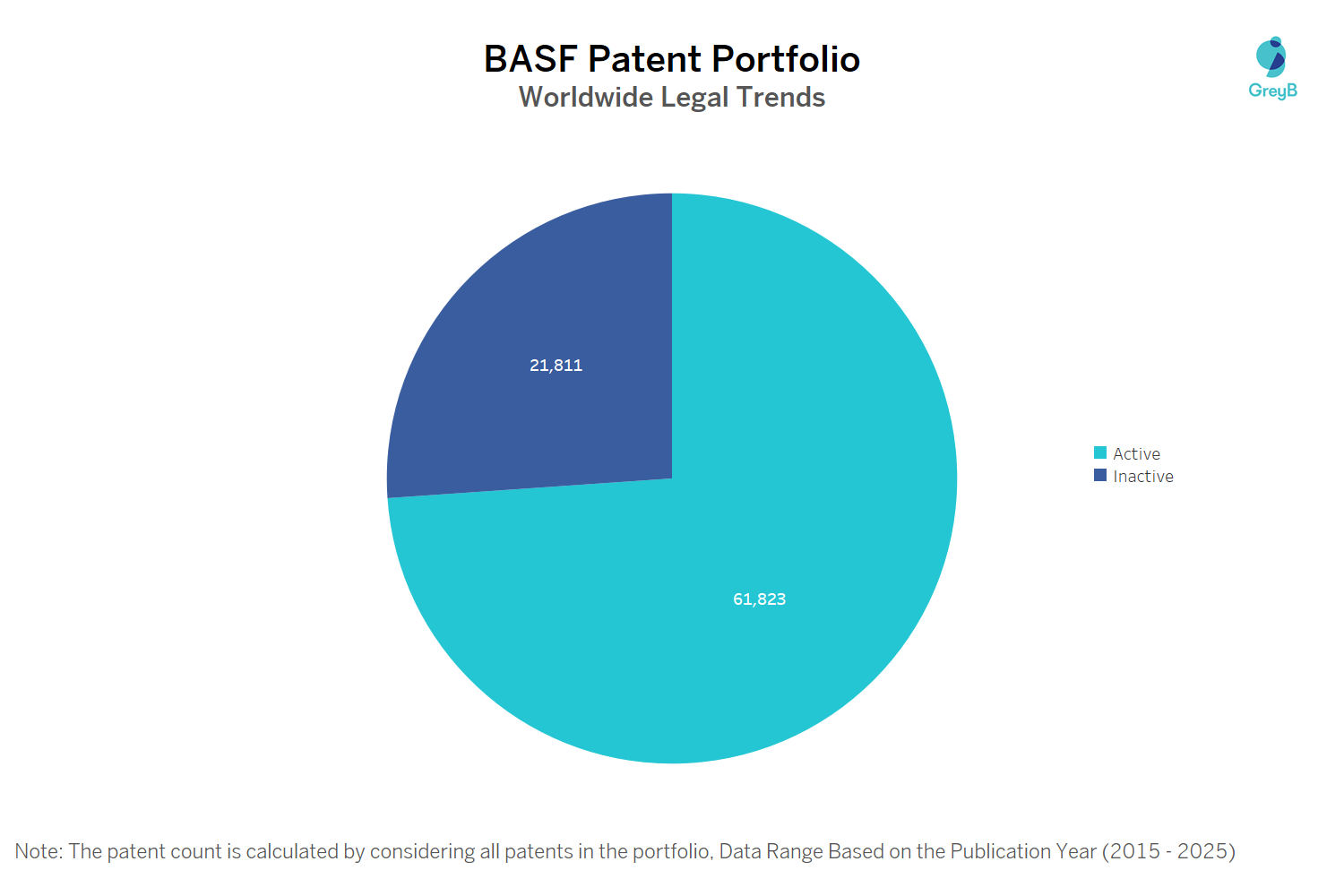 BASF Patent Portfolio
Worldwide Legal Trends

GreyB

21,811

61,823

Active
Inactive

Note: The patent count is calculated by considering all patents in the portfolio, Data Range Based on the Publication Year (2015 - 2025)